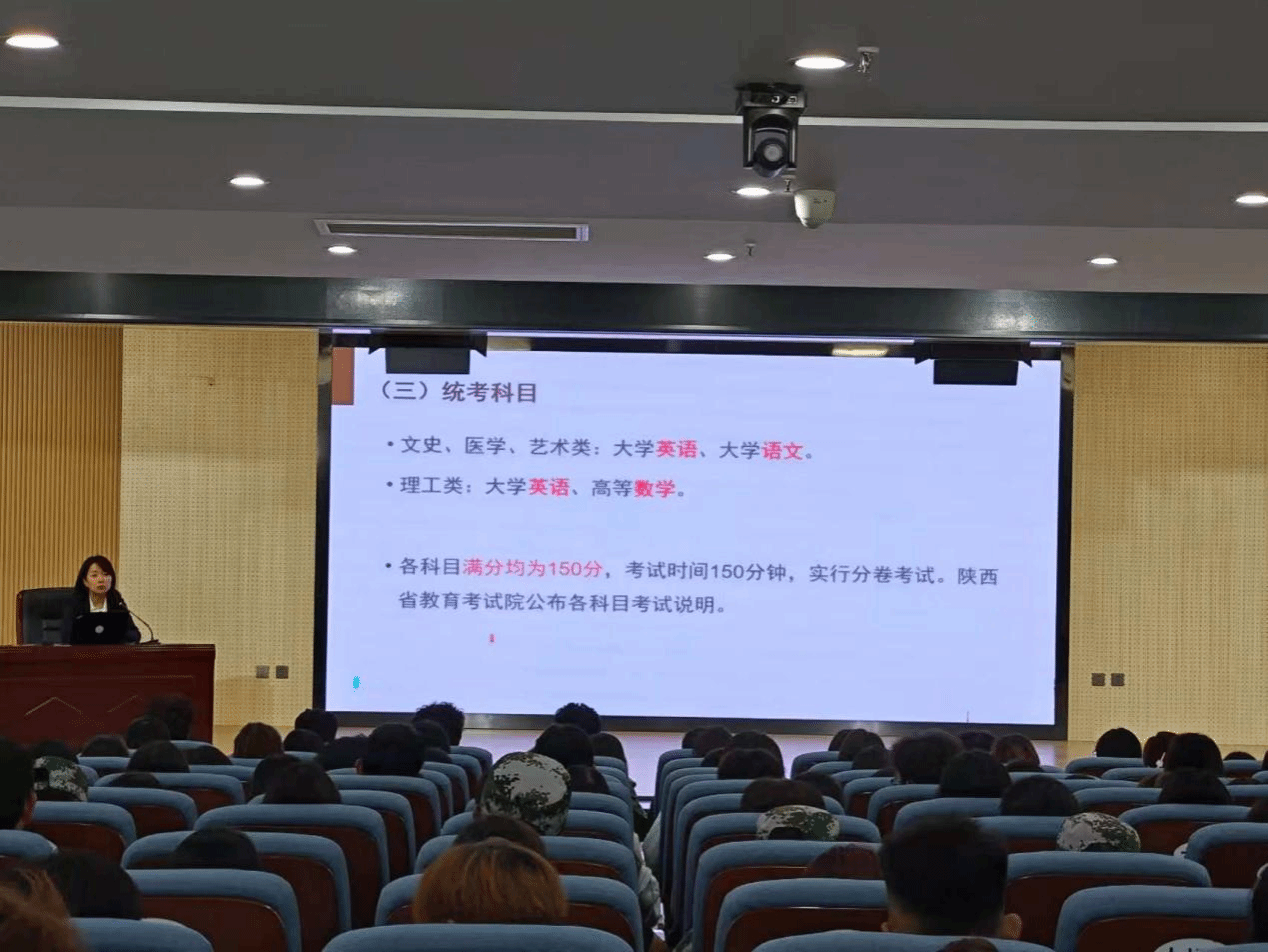 （三）统考科目

• 文史、医学、艺术类：大学英语、大学语文。

• 理工类：大学英语、高等数学。

• 各科目满分均为150分，考试时间150分钟，实行分卷考试。陕西省教育考试院公布各科目考试说明。